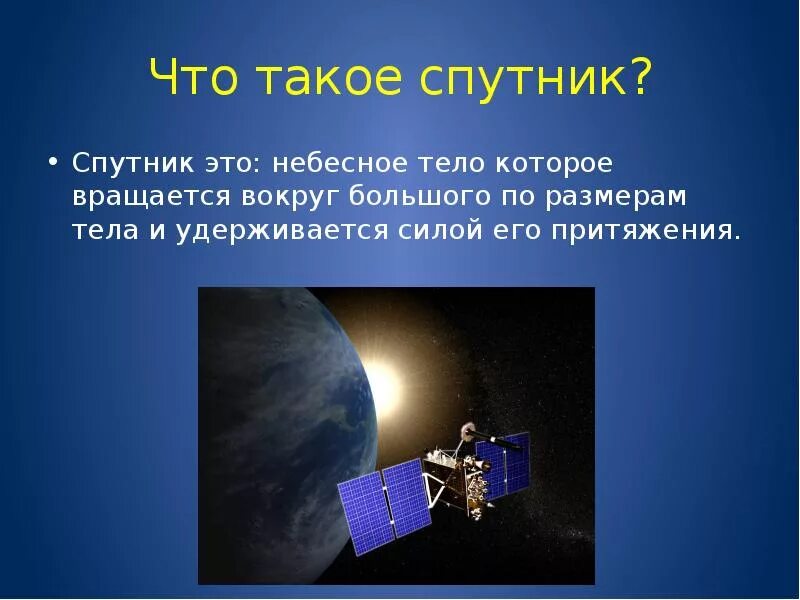 Что такое спутник?

• Спутник это: небесное тело которое вращается вокруг большого по размерам тела и удерживается силой его притяжения.